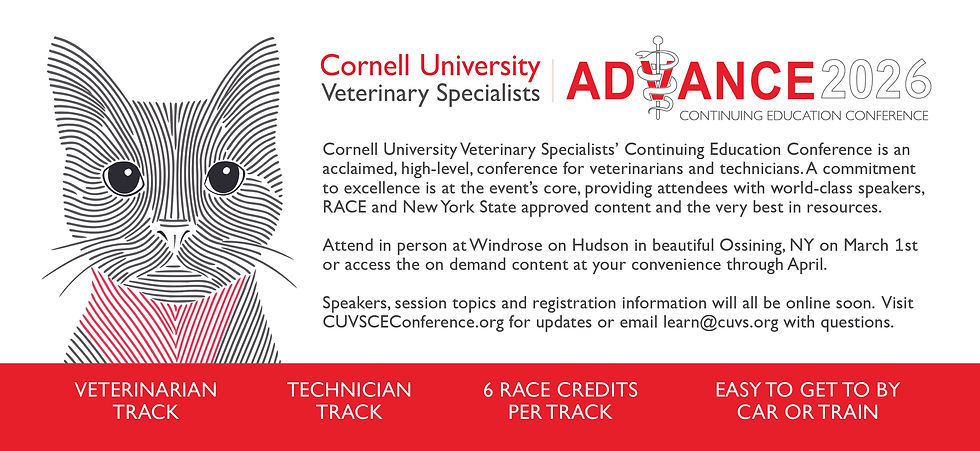 Cornell University
Veterinary Specialists

ADVANCE 2026
CONTINUING EDUCATION CONFERENCE

Cornell University Veterinary Specialists' Continuing Education Conference is an acclaimed, high-level, conference for veterinarians and technicians. A commitment to excellence is at the event's core, providing attendees with world-class speakers, RACE and New York State approved content and the very best in resources.

Attend in person at Windrose on Hudson in beautiful Ossining, NY on March 1st or access the on demand content at your convenience through April.

Speakers, session topics and registration information will all be online soon. Visit CUVSCEConference.org for updates or email learn@cuvs.org with questions.

VETERINARIAN TRACK

TECHNICIAN TRACK

6 RACE CREDITS PER TRACK

EASY TO GET TO BY CAR OR TRAIN